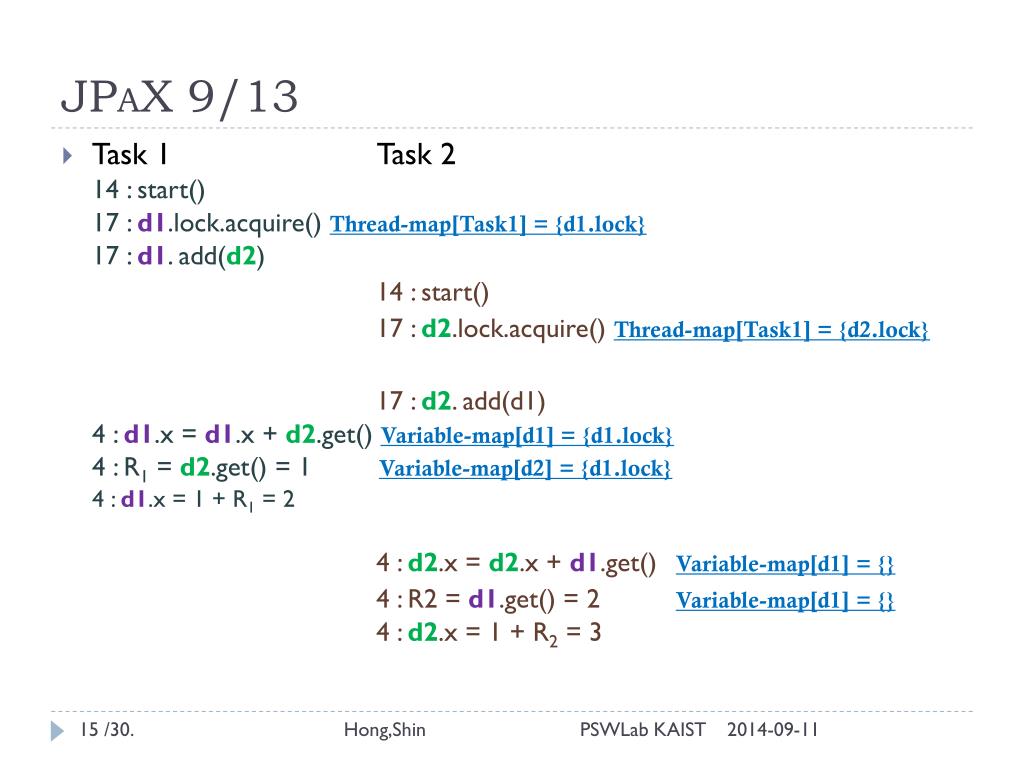 JPAX 9/13

Task 1 Task 2

14 : start()
17 : d1.lock.acquire() Thread-map[Task1] = {d1.lock}
17 : d1. add(d2)

14 : start()
17 : d2.lock.acquire() Thread-map[Task1] = {d2.lock}

17 : d2. add(d1)
4 : d1.x = d1.x + d2.get() Variable-map[d1] = {d1.lock}
4 : $R_1$ = d2.get() = 1 Variable-map[d2] = {d1.lock}
4 : d1.x = 1 + $R_1$ = 2

4 : d2.x = d2.x + d1.get() Variable-map[d1] = {}
4 : R2 = d1.get() = 2 Variable-map[d1] = {}
4 : d2.x = 1 + $R_2$ = 3

15 /30. Hong,Shin PSWLab KAIST 2014-09-11